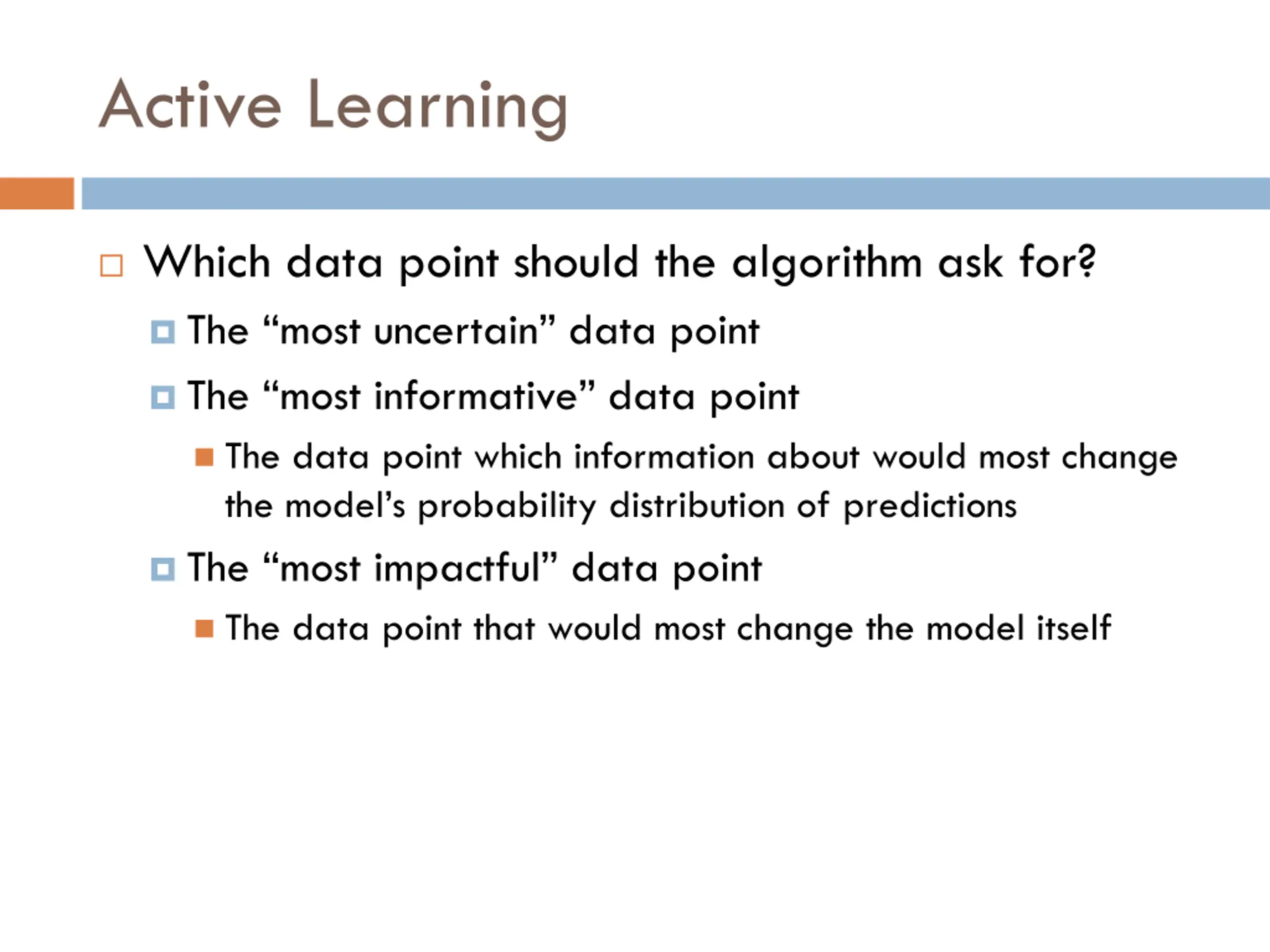 Active Learning

Which data point should the algorithm ask for?

The “most uncertain” data point

The “most informative” data point

The data point which information about would most change the model’s probability distribution of predictions

The “most impactful” data point

The data point that would most change the model itself